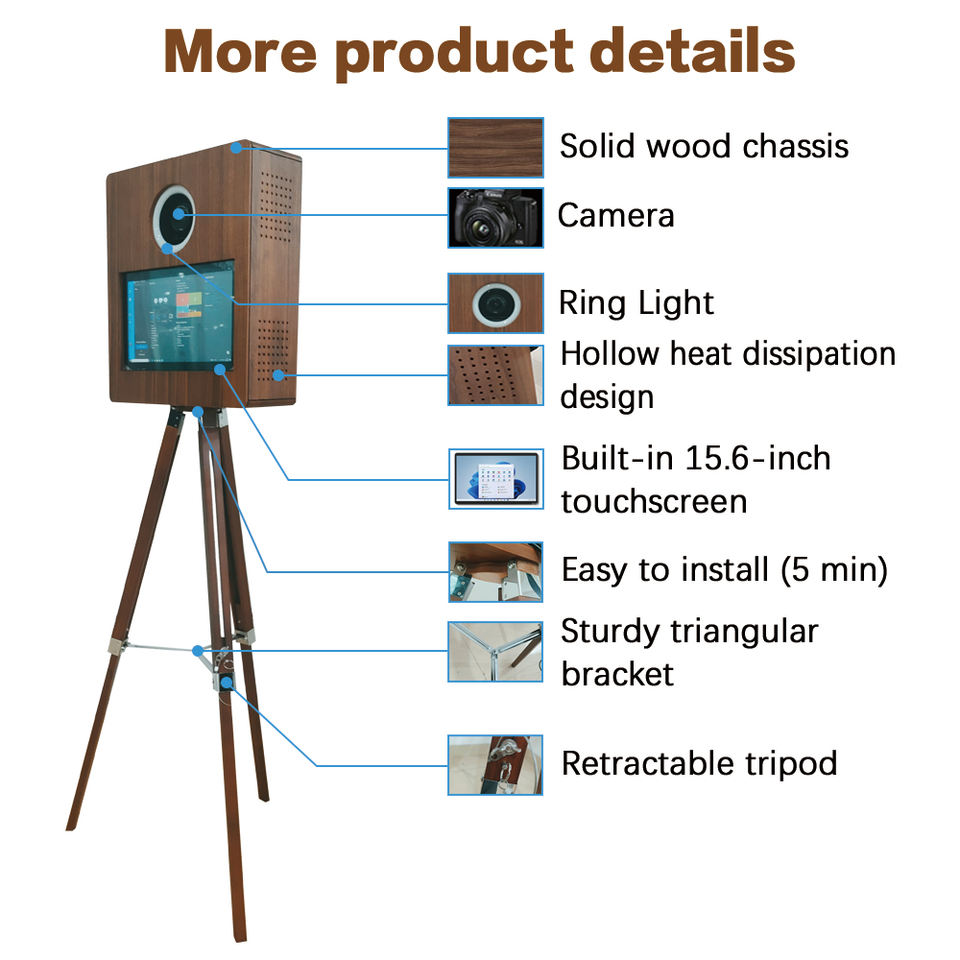 More product details

Solid wood chassis

Camera

Ring Light

Hollow heat dissipation design

Built-in 15.6-inch touchscreen

Easy to install (5 min)

Sturdy triangular bracket

Retractable tripod